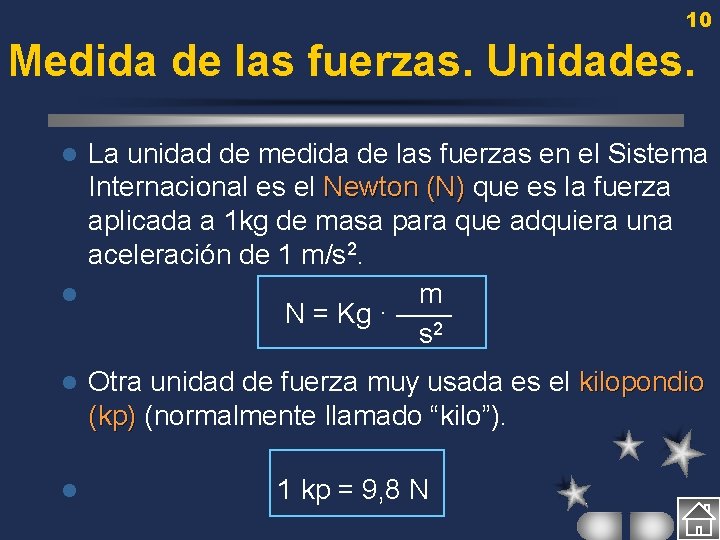 10

Medida de las fuerzas. Unidades.

La unidad de medida de las fuerzas en el Sistema Internacional es el Newton (N) que es la fuerza aplicada a 1kg de masa para que adquiera una aceleración de 1 m/s$^2$.

$N = Kg \cdot \frac{m}{s^2}$

Otra unidad de fuerza muy usada es el kilopondio (kp) (normalmente llamado “kilo”).

1 kp = 9,8 N